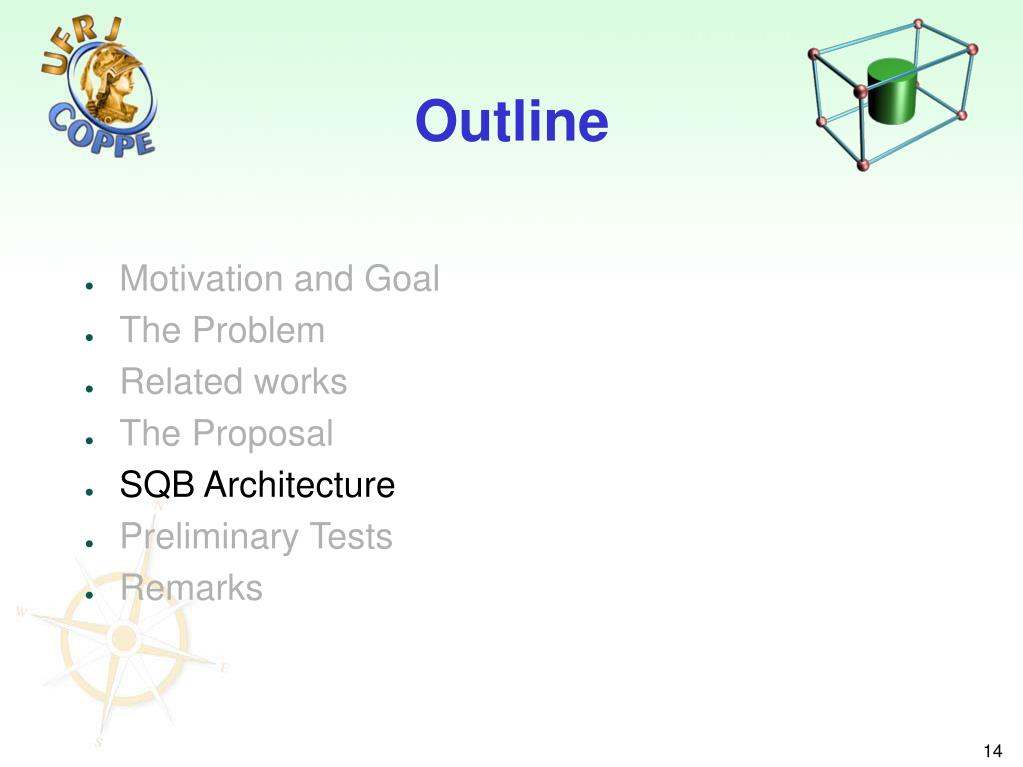 UFRJ COPPE

Outline

- Motivation and Goal
- The Problem
- Related works
- The Proposal
- SQB Architecture
- Preliminary Tests
- Remarks

14